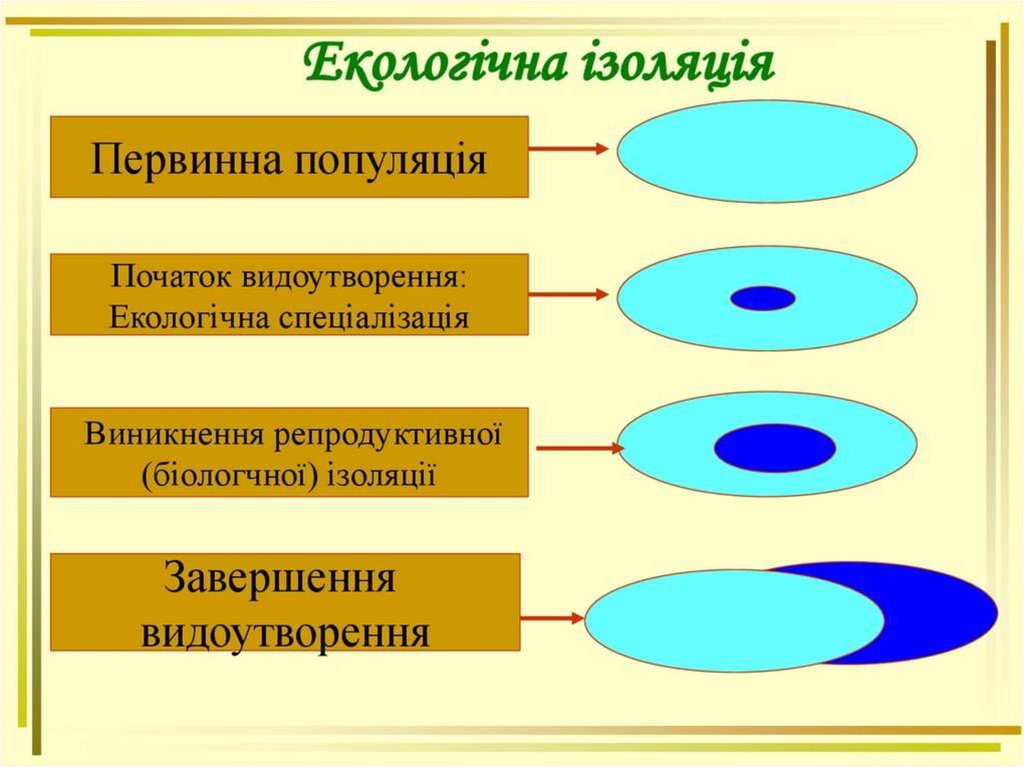 Екологічна ізоляція

Первинна популяція

Початок видоутворення: Екологічна спеціалізація

Виникнення репродуктивної (біологчної) ізоляції

Завершення видоутворення